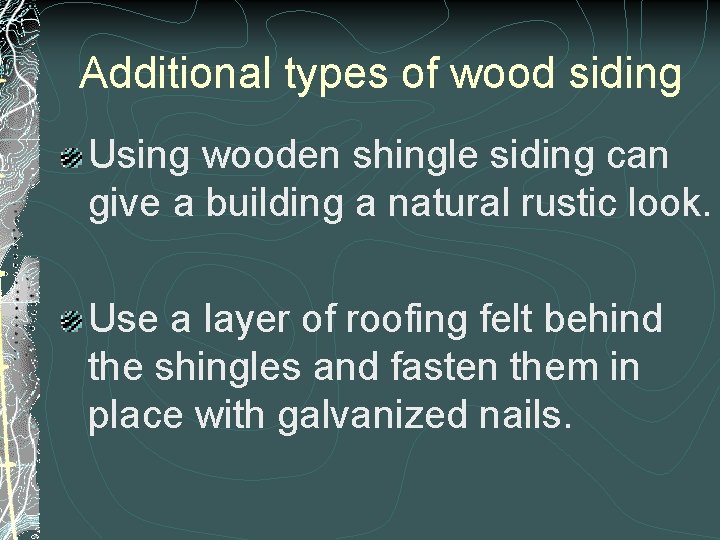 Additional types of wood siding

Using wooden shingle siding can give a building a natural rustic look.

Use a layer of roofing felt behind the shingles and fasten them in place with galvanized nails.